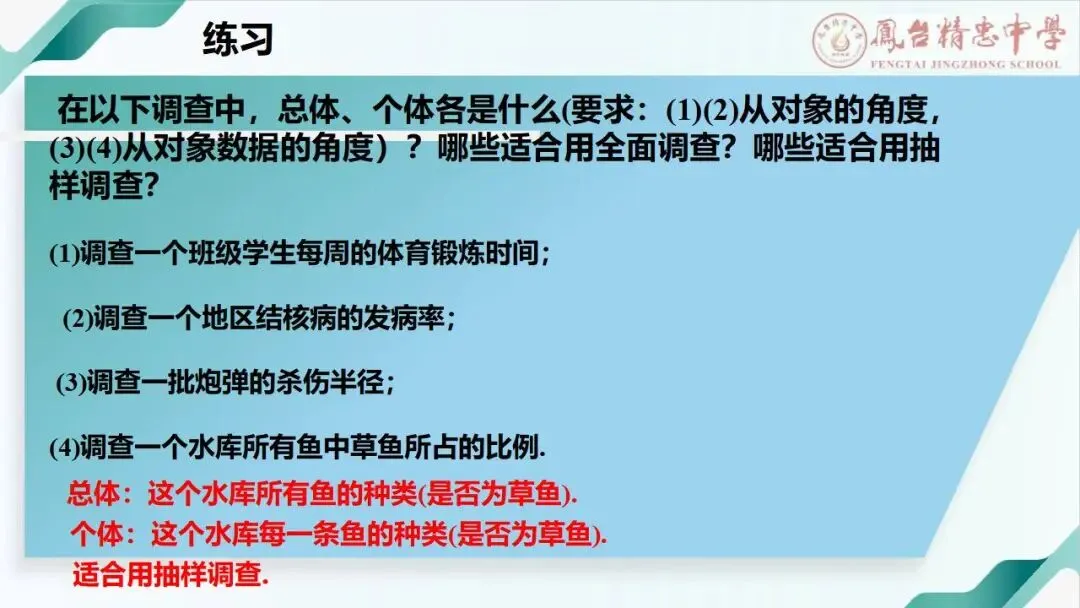 练习

鳳台精忠中學
FENGTAI JINGZHONG SCHOOL

在以下调查中，总体、个体各是什么(要求：(1)(2)从对象的角度，(3)(4)从对象数据的角度）？哪些适合用全面调查？哪些适合用抽样调查?

(1)调查一个班级学生每周的体育锻炼时间；

(2)调查一个地区结核病的发病率；

(3)调查一批炮弹的杀伤半径；

(4)调查一个水库所有鱼中草鱼所占的比例.

总体：这个水库所有鱼的种类(是否为草鱼).

个体：这个水库每一条鱼的种类(是否为草鱼).

适合用抽样调查.